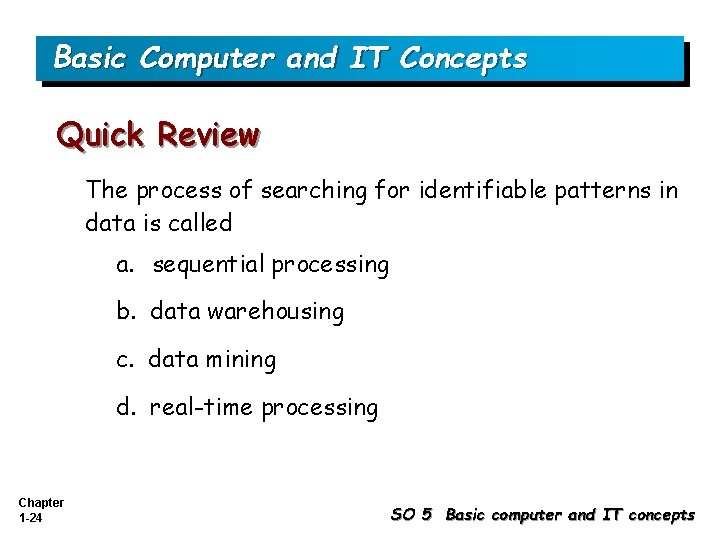 Basic Computer and IT Concepts

Quick Review

The process of searching for identifiable patterns in data is called

a. sequential processing

b. data warehousing

c. data mining

d. real-time processing

Chapter 1-24

SO 5 Basic computer and IT concepts